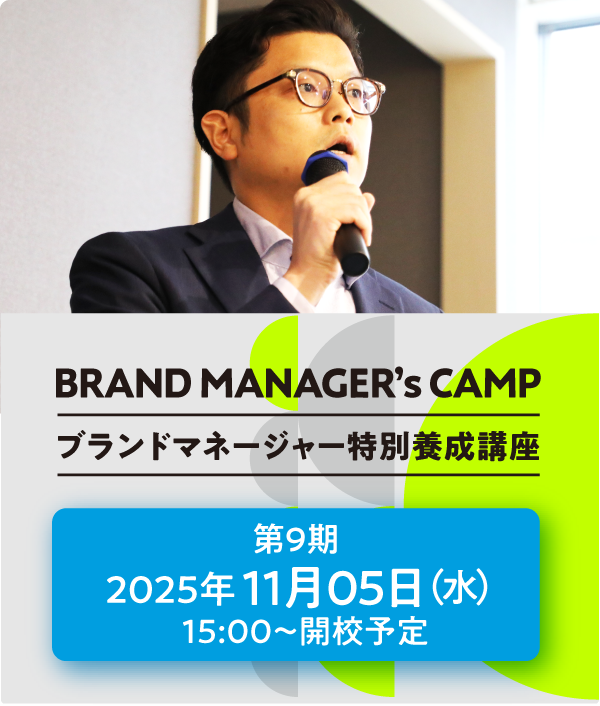 BRAND MANAGER's CAMP

ブランドマネージャー特別養成講座

第9期

2025年 11月05日（水）

15:00〜開校予定